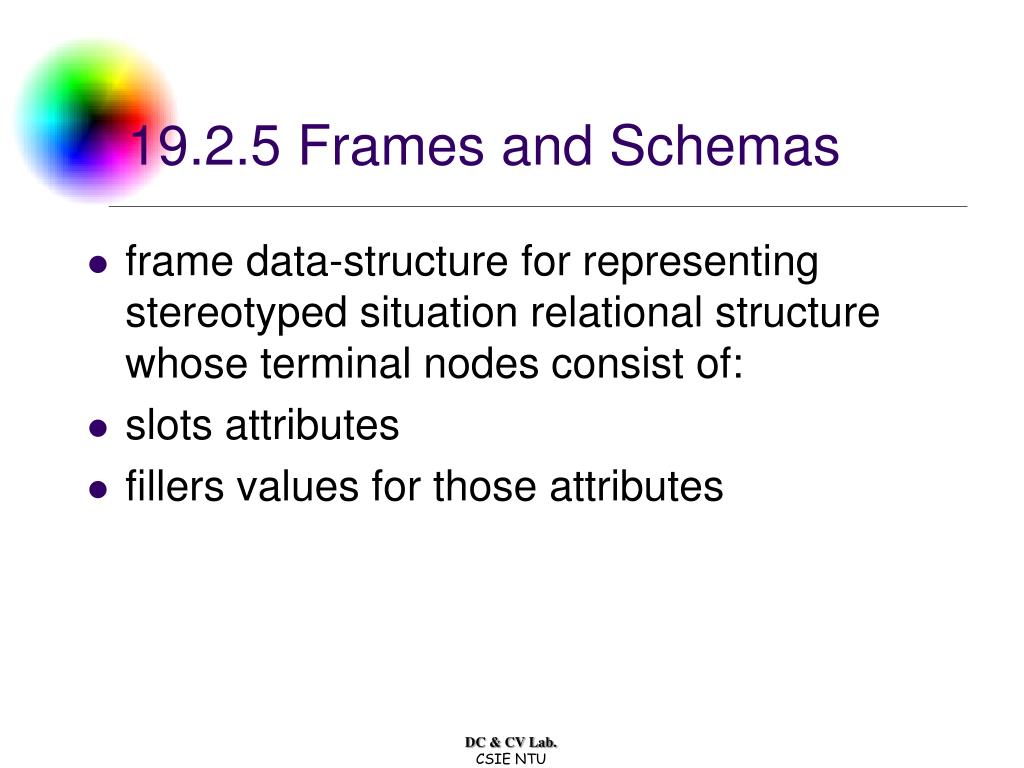 19.2.5 Frames and Schemas

- frame data-structure for representing stereotyped situation relational structure whose terminal nodes consist of:
- slots attributes
- fillers values for those attributes

DC & CV Lab.
CSIE NTU